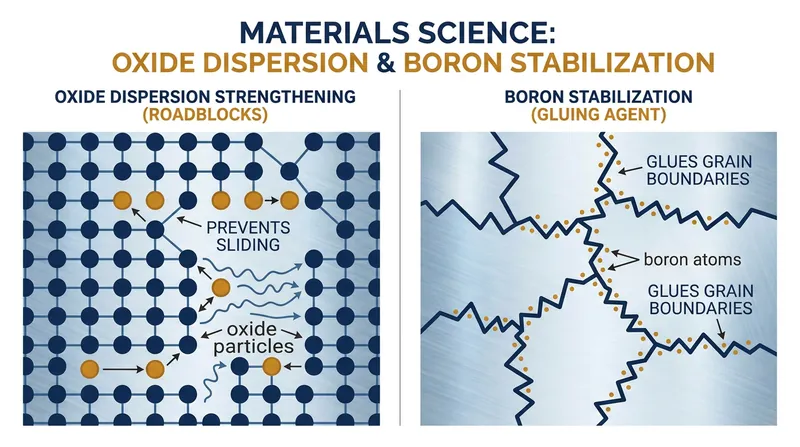 MATERIALS SCIENCE:
OXIDE DISPERSION & BORON STABILIZATION

OXIDE DISPERSION STRENGTHENING
(ROADBLOCKS)

PREVENTS SLIDING

oxide particles

BORON STABILIZATION
(GLUING AGENT)

GLUES GRAIN BOUNDARIES

boron atoms

GLUES GRAIN BOUNDARIES